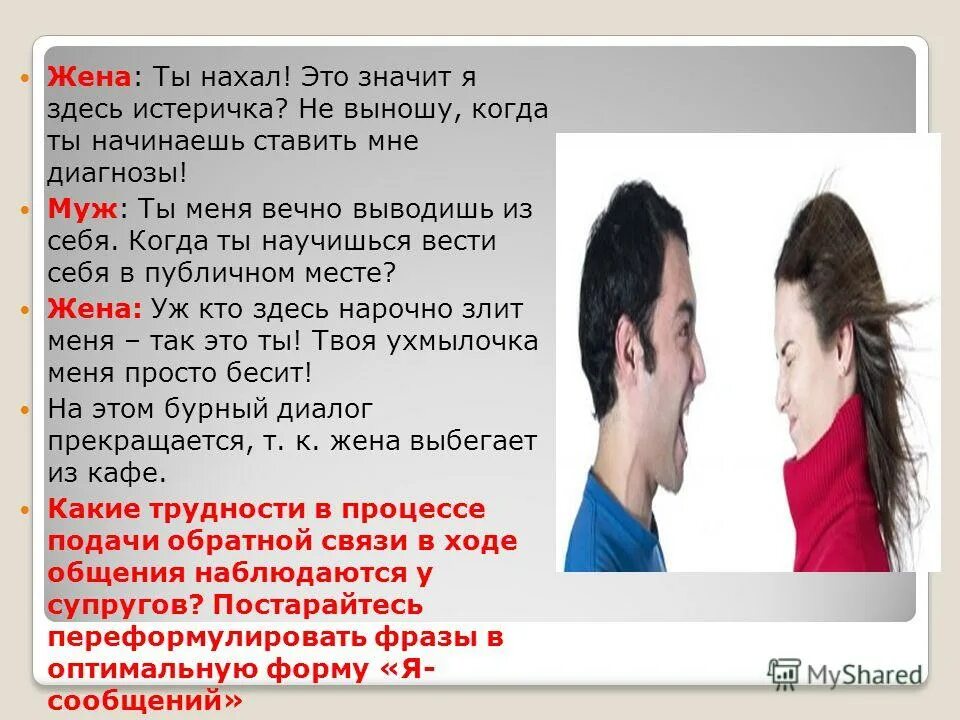 Жена: Ты нахал! Это значит я здесь истеричка? Не выношу, когда ты начинаешь ставить мне диагнозы!

Муж: Ты меня вечно выводишь из себя. Когда ты научишься вести себя в публичном месте?

Жена: Уж кто здесь нарочно злит меня – так это ты! Твоя ухмылочка меня просто бесит!

На этом бурный диалог прекращается, т. к. жена выбегает из кафе.

Какие трудности в процессе подачи обратной связи в ходе общения наблюдаются у супругов? Постарайтесь переформулировать фразы в оптимальную форму «Я-сообщений»

MyShared